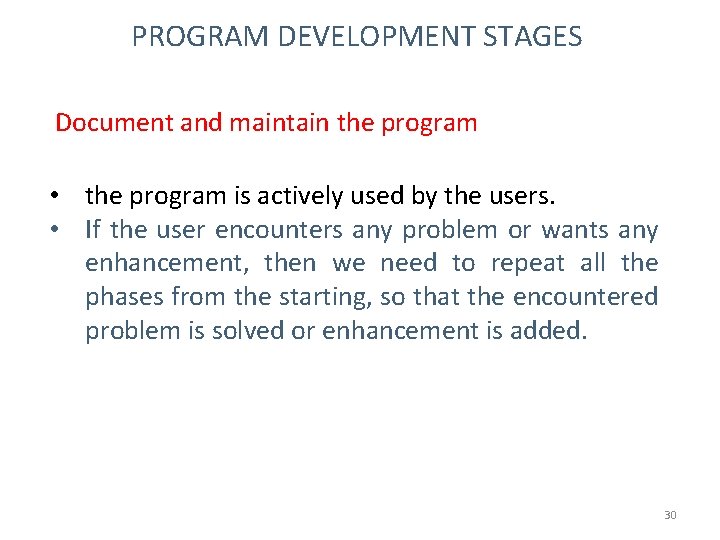 PROGRAM DEVELOPMENT STAGES

Document and maintain the program

• the program is actively used by the users.
• If the user encounters any problem or wants any enhancement, then we need to repeat all the phases from the starting, so that the encountered problem is solved or enhancement is added.

30